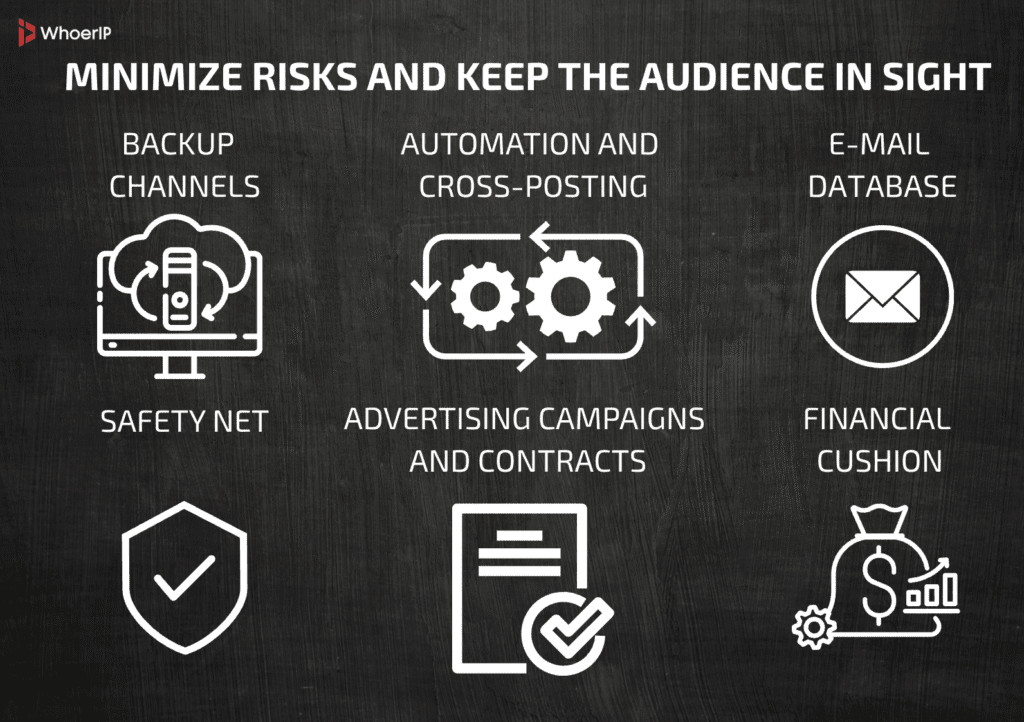 WhoerIP

MINIMIZE RISKS AND KEEP THE AUDIENCE IN SIGHT

BACKUP CHANNELS

AUTOMATION AND CROSS-POSTING

E-MAIL DATABASE

SAFETY NET

ADVERTISING CAMPAIGNS AND CONTRACTS

FINANCIAL CUSHION

$